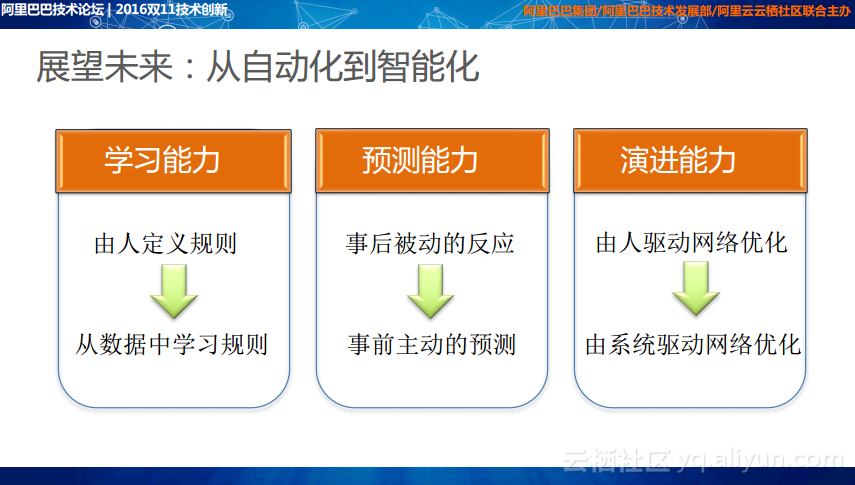 阿里巴巴技术论坛 | 2016双11技术创新

阿里巴巴集团/阿里巴巴技术发展部/阿里云云栖社区联合主办

展望未来：从自动化到智能化

学习能力

由人定义规则

从数据中学习规则

预测能力

事后被动的反应

事前主动的预测

演进能力

由人驱动网络优化

由系统驱动网络优化

云栖社区 yq.aliyun.com